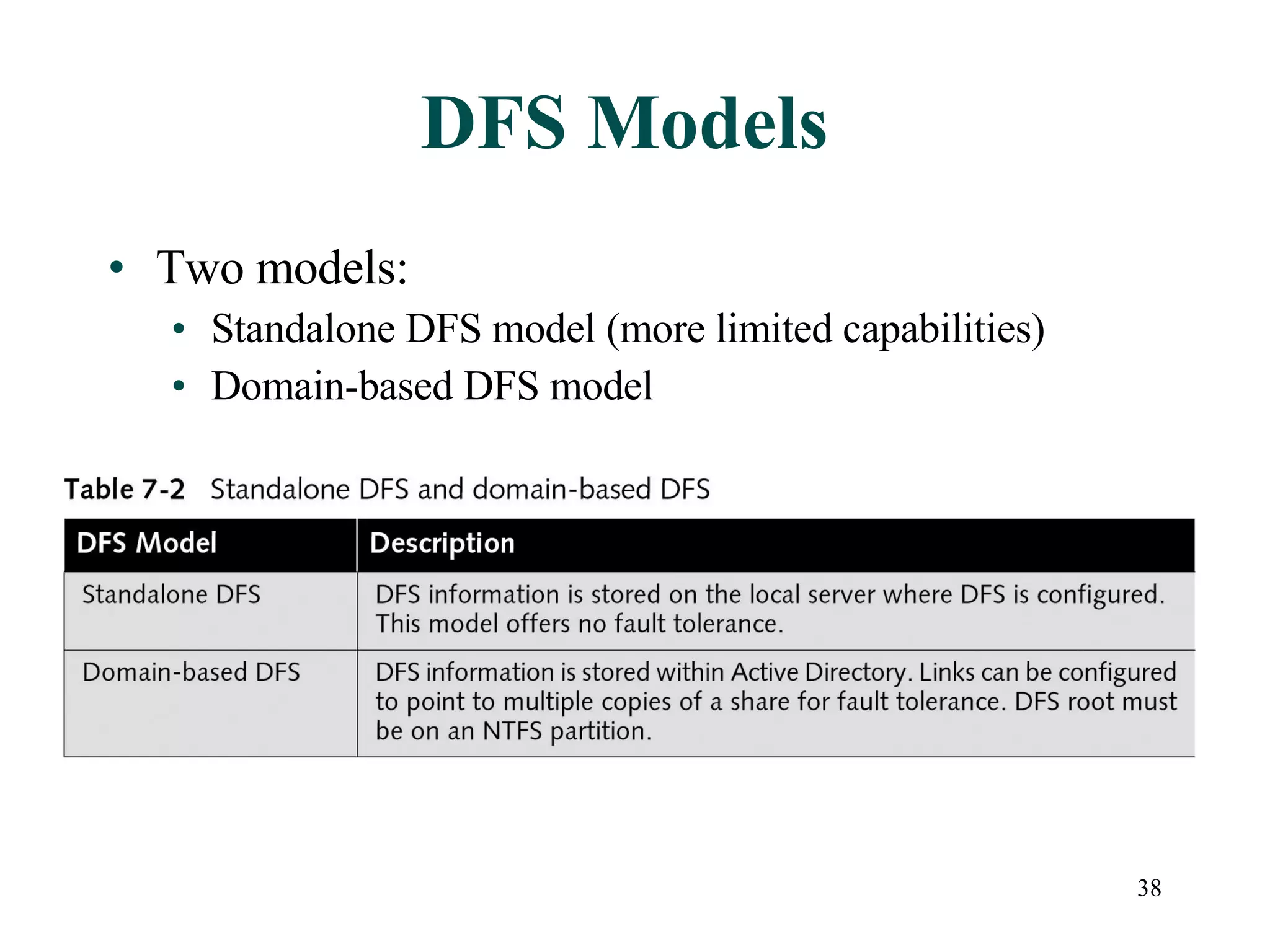 DFS Models

• Two models:
  • Standalone DFS model (more limited capabilities)
  • Domain-based DFS model

Table 7-2 Standalone DFS and domain-based DFS

| DFS Model | Description |
|---|---|
| Standalone DFS | DFS information is stored on the local server where DFS is configured. This model offers no fault tolerance. |
| Domain-based DFS | DFS information is stored within Active Directory. Links can be configured to point to multiple copies of a share for fault tolerance. DFS root must be on an NTFS partition. |

38